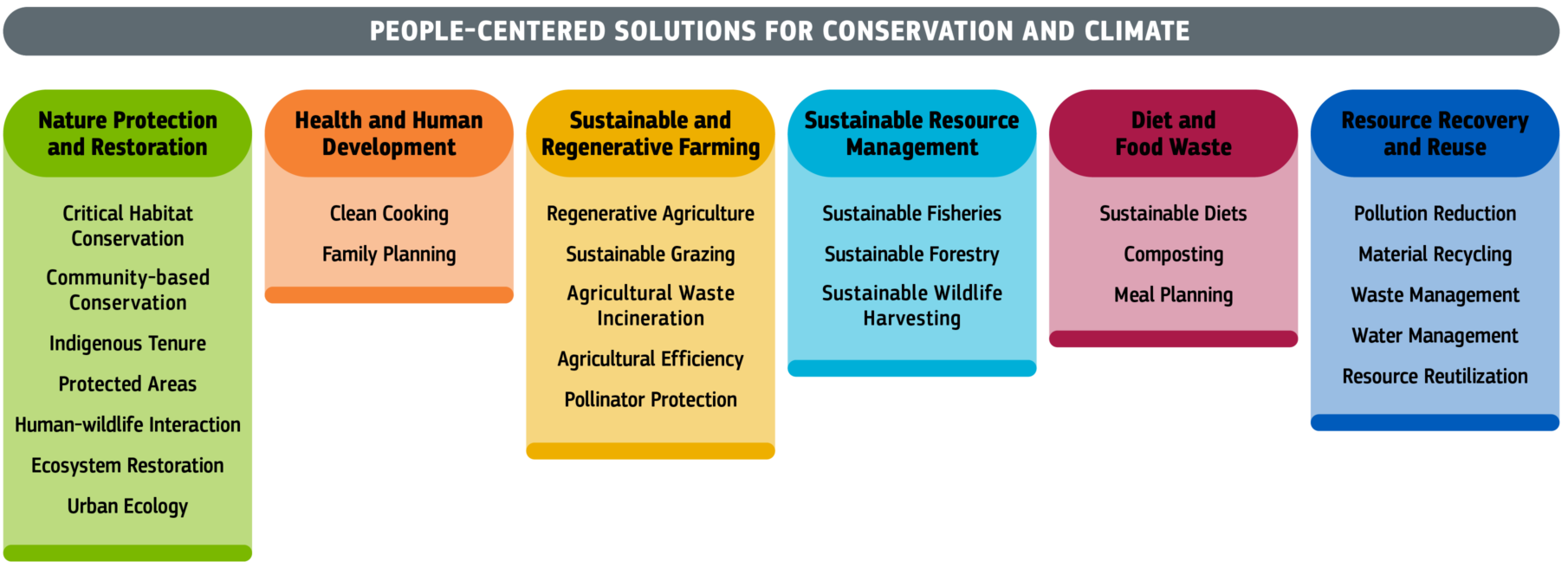 PEOPLE-CENTERED SOLUTIONS FOR CONSERVATION AND CLIMATE

Nature Protection and Restoration

Critical Habitat Conservation

Community-based Conservation

Indigenous Tenure

Protected Areas

Human-wildlife Interaction

Ecosystem Restoration

Urban Ecology

Health and Human Development

Clean Cooking

Family Planning

Sustainable and Regenerative Farming

Regenerative Agriculture

Sustainable Grazing

Agricultural Waste Incineration

Agricultural Efficiency

Pollinator Protection

Sustainable Resource Management

Sustainable Fisheries

Sustainable Forestry

Sustainable Wildlife Harvesting

Diet and Food Waste

Sustainable Diets

Composting

Meal Planning

Resource Recovery and Reuse

Pollution Reduction

Material Recycling

Waste Management

Water Management

Resource Reutilization